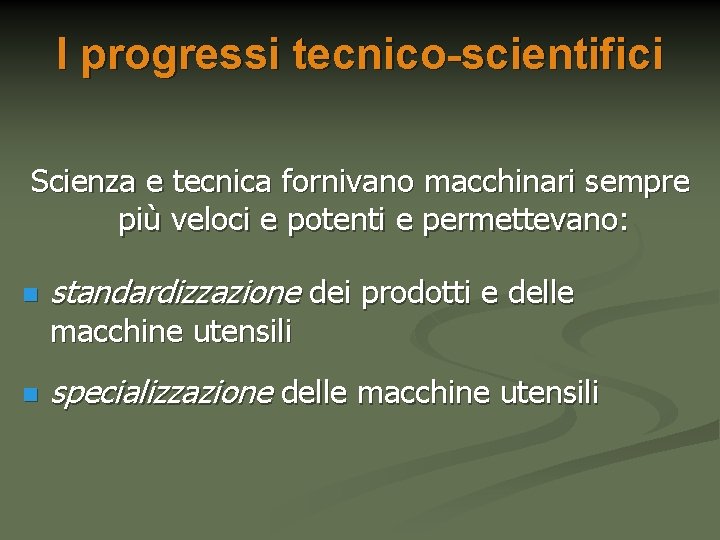 I progressi tecnico-scientifici

Scienza e tecnica fornivano macchinari sempre più veloci e potenti e permettevano:

- standardizzazione dei prodotti e delle macchine utensili
- specializzazione delle macchine utensili